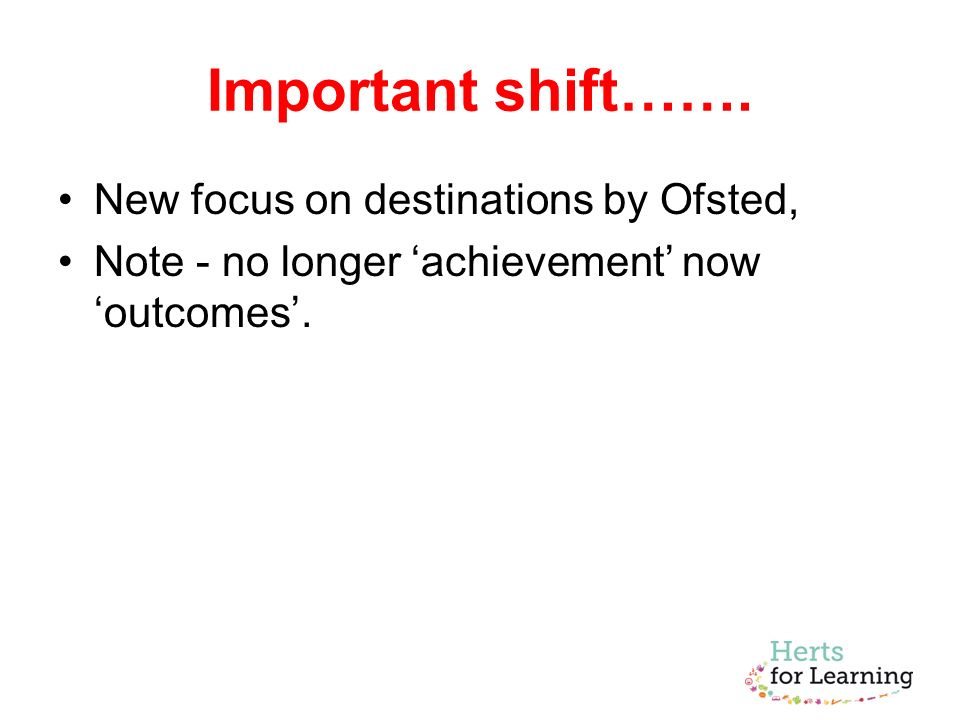 Important shift…….

• New focus on destinations by Ofsted,
• Note - no longer ‘achievement’ now ‘outcomes’.

Herts for Learning